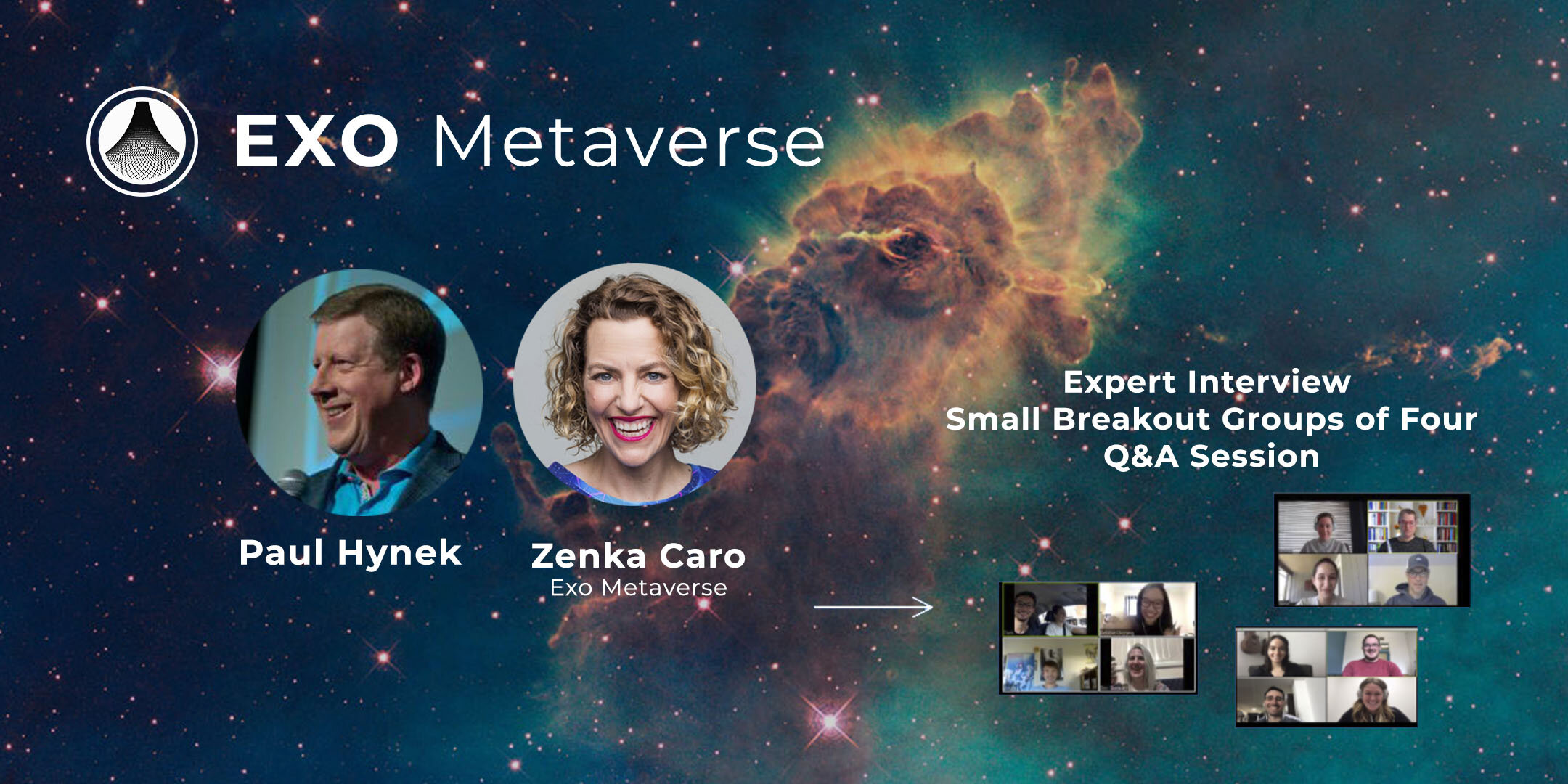 EXO Metaverse

Paul Hynek

Zenka Caro
Exo Metaverse

Expert Interview
Small Breakout Groups of Four
Q&A Session